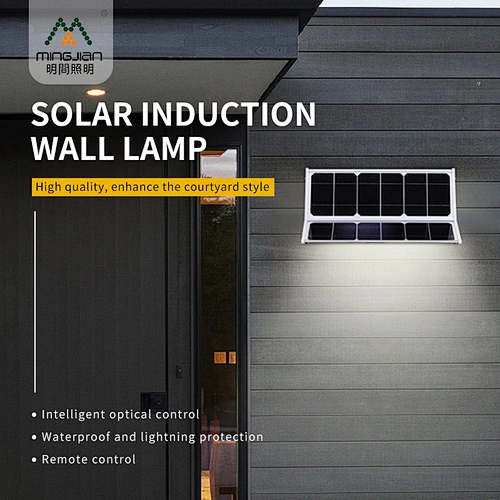 MINGJIAN
明間照明

SOLAR INDUCTION WALL LAMP

High quality, enhance the courtyard style

• Intelligent optical control
• Waterproof and lightning protection
• Remote control